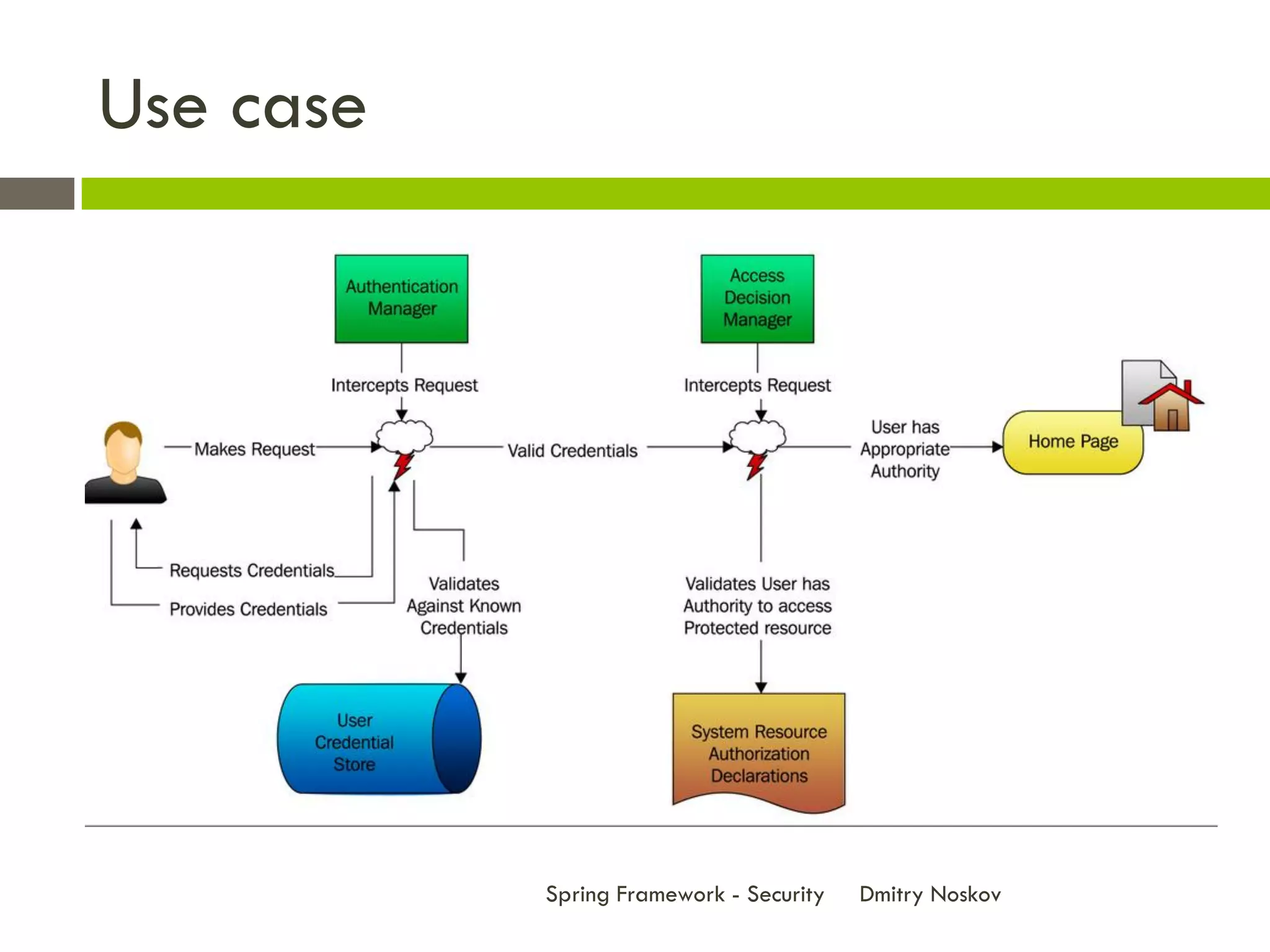 Use case

Authentication Manager

Access Decision Manager

Intercepts Request

Intercepts Request

Makes Request

Valid Credentials

User has Appropriate Authority

Home Page

Requests Credentials

Provides Credentials

Validates Against Known Credentials

Validates User has Authority to access Protected resource

User Credential Store

System Resource Authorization Declarations

Spring Framework - Security Dmitry Noskov